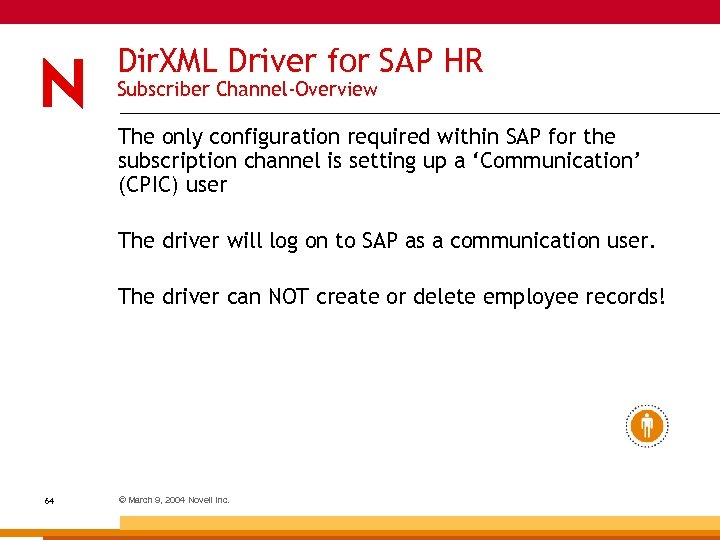 N

DirXML Driver for SAP HR
Subscriber Channel-Overview

The only configuration required within SAP for the subscription channel is setting up a ‘Communication’ (CPIC) user

The driver will log on to SAP as a communication user.

The driver can NOT create or delete employee records!

64

© March 9, 2004 Novell Inc.